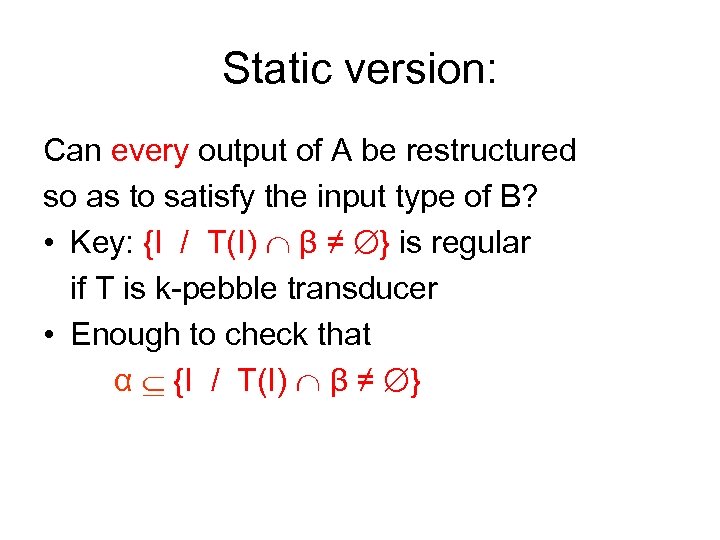 Static version:

Can every output of A be restructured so as to satisfy the input type of B?

• Key: $\{I \ / \ T(I) \cap \beta \neq \emptyset\}$ is regular if T is k-pebble transducer

• Enough to check that

$\alpha \subseteq \{I \ / \ T(I) \cap \beta \neq \emptyset\}$